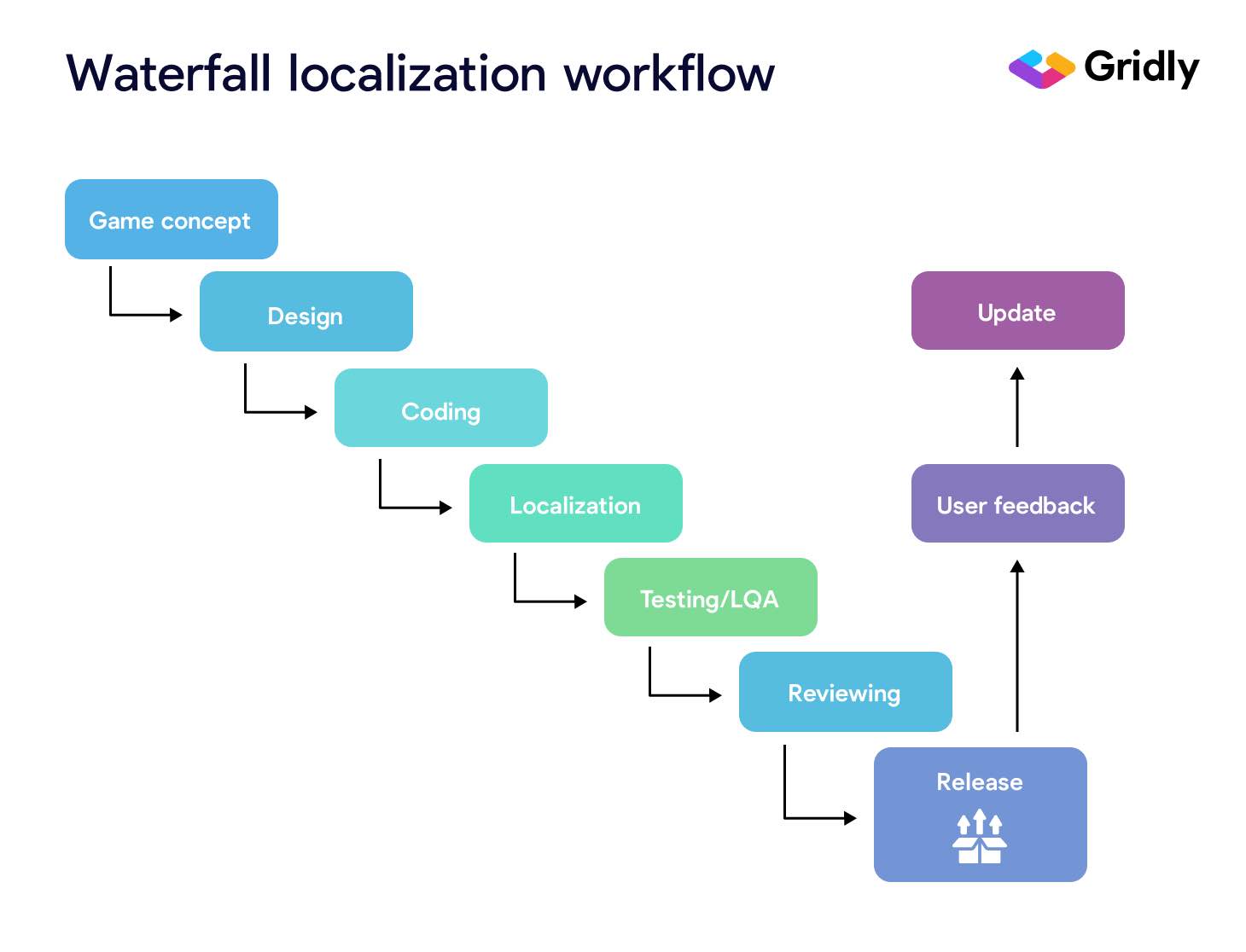 Waterfall localization workflow

Gridly

Game concept

Design

Coding

Localization

Testing/LQA

Reviewing

Release

User feedback

Update